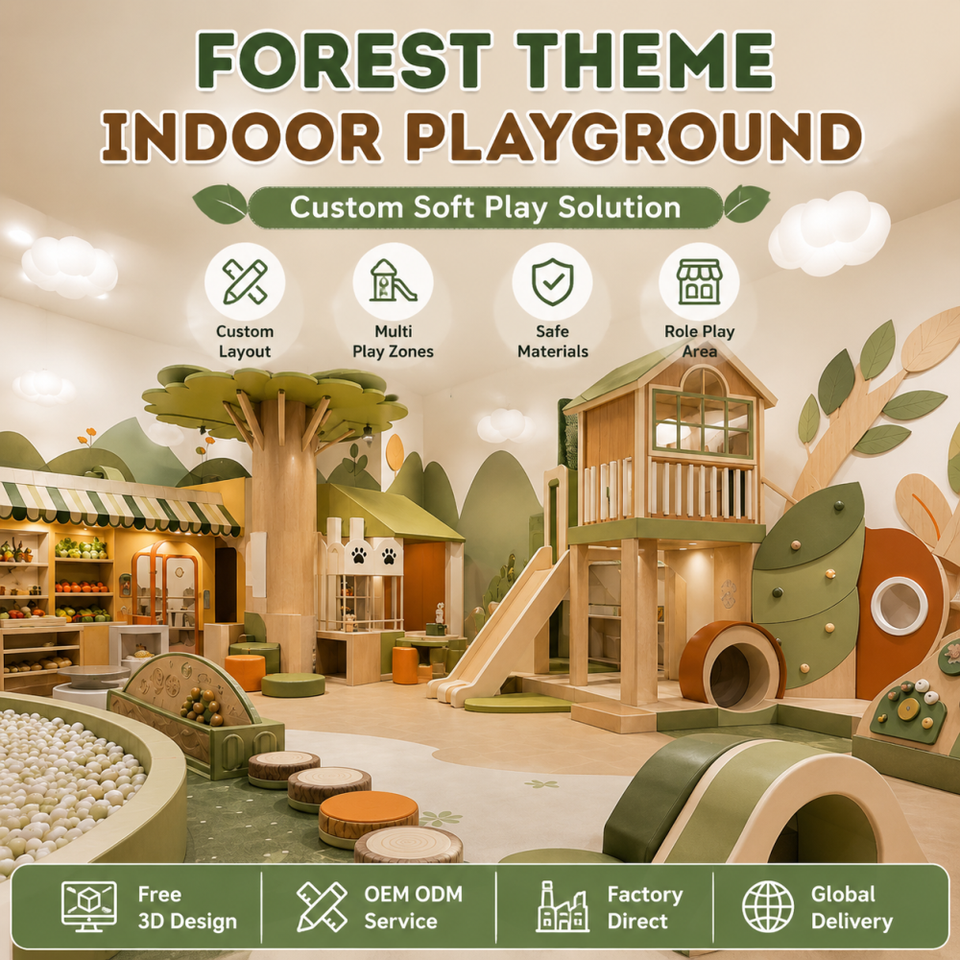 FOREST THEME
INDOOR PLAYGROUND

Custom Soft Play Solution

Custom Layout

Multi Play Zones

Safe Materials

Role Play Area

Free 3D Design

OEM ODM Service

Factory Direct

Global Delivery